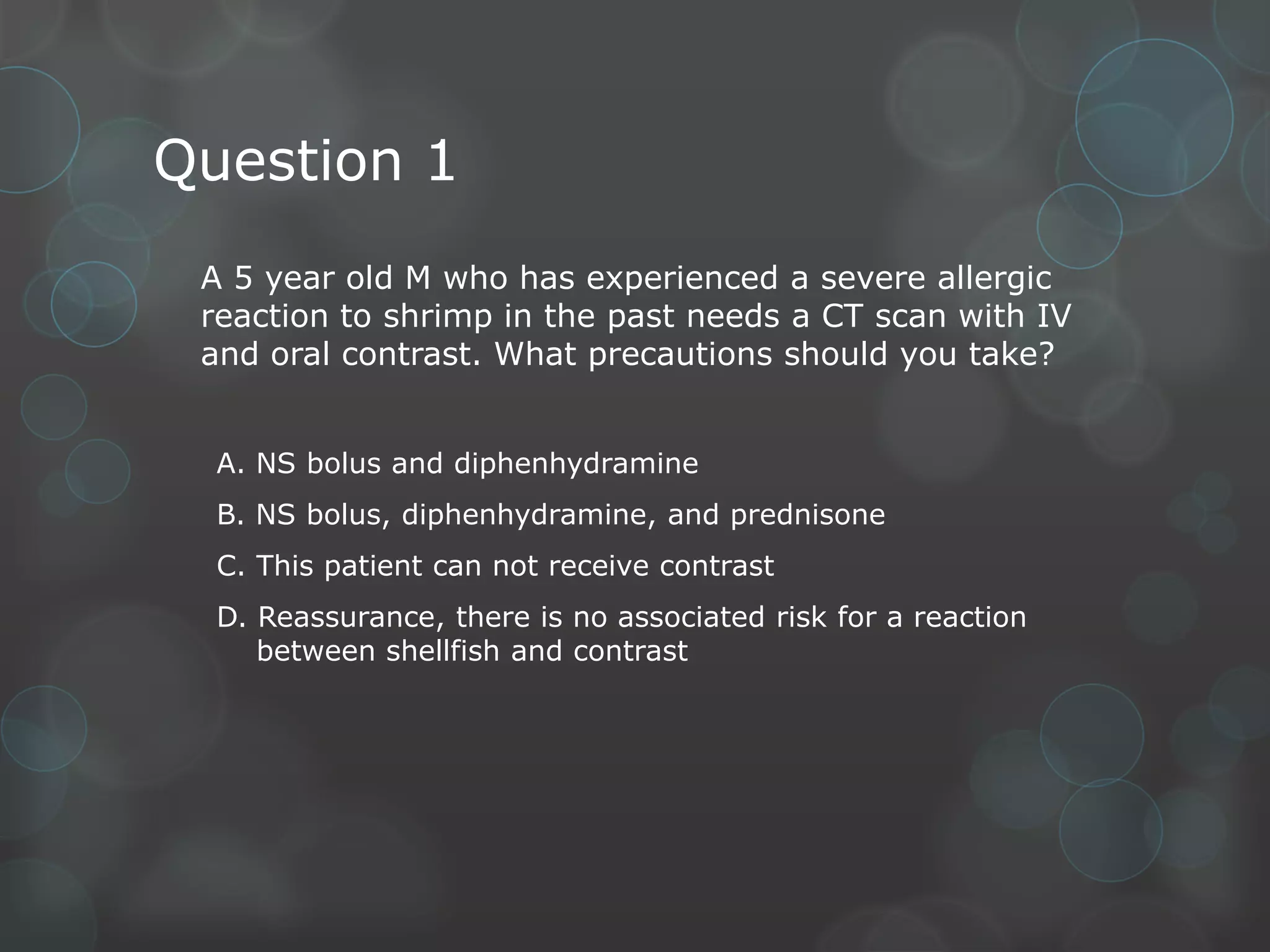 Question 1

A 5 year old M who has experienced a severe allergic reaction to shrimp in the past needs a CT scan with IV and oral contrast. What precautions should you take?

A. NS bolus and diphenhydramine

B. NS bolus, diphenhydramine, and prednisone

C. This patient can not receive contrast

D. Reassurance, there is no associated risk for a reaction between shellfish and contrast